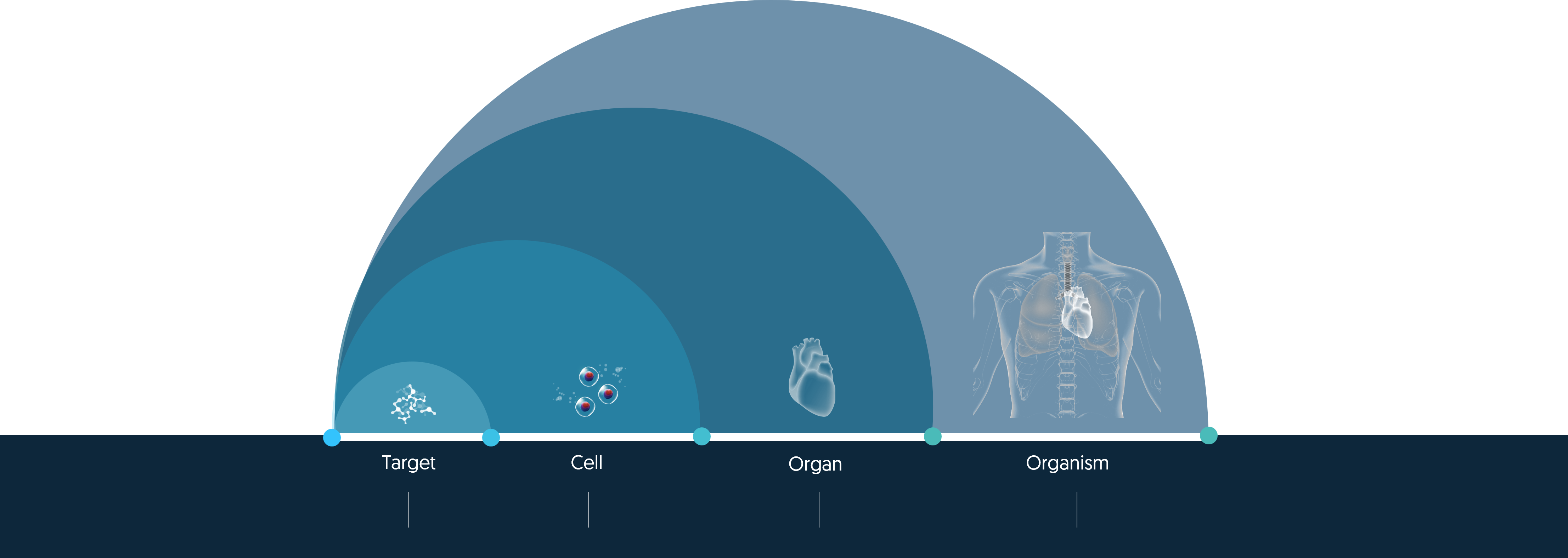 Target

Cell

Organ

Organism